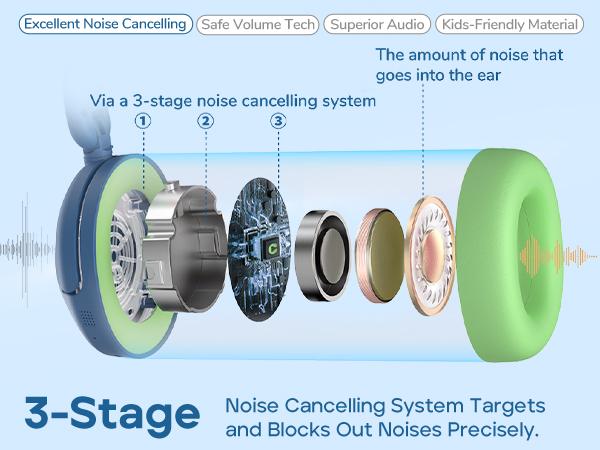 Excellent Noise Cancelling Safe Volume Tech Superior Audio Kids-Friendly Material

The amount of noise that goes into the ear

Via a 3-stage noise cancelling system

①

②

③

C

3-Stage Noise Cancelling System Targets and Blocks Out Noises Precisely.